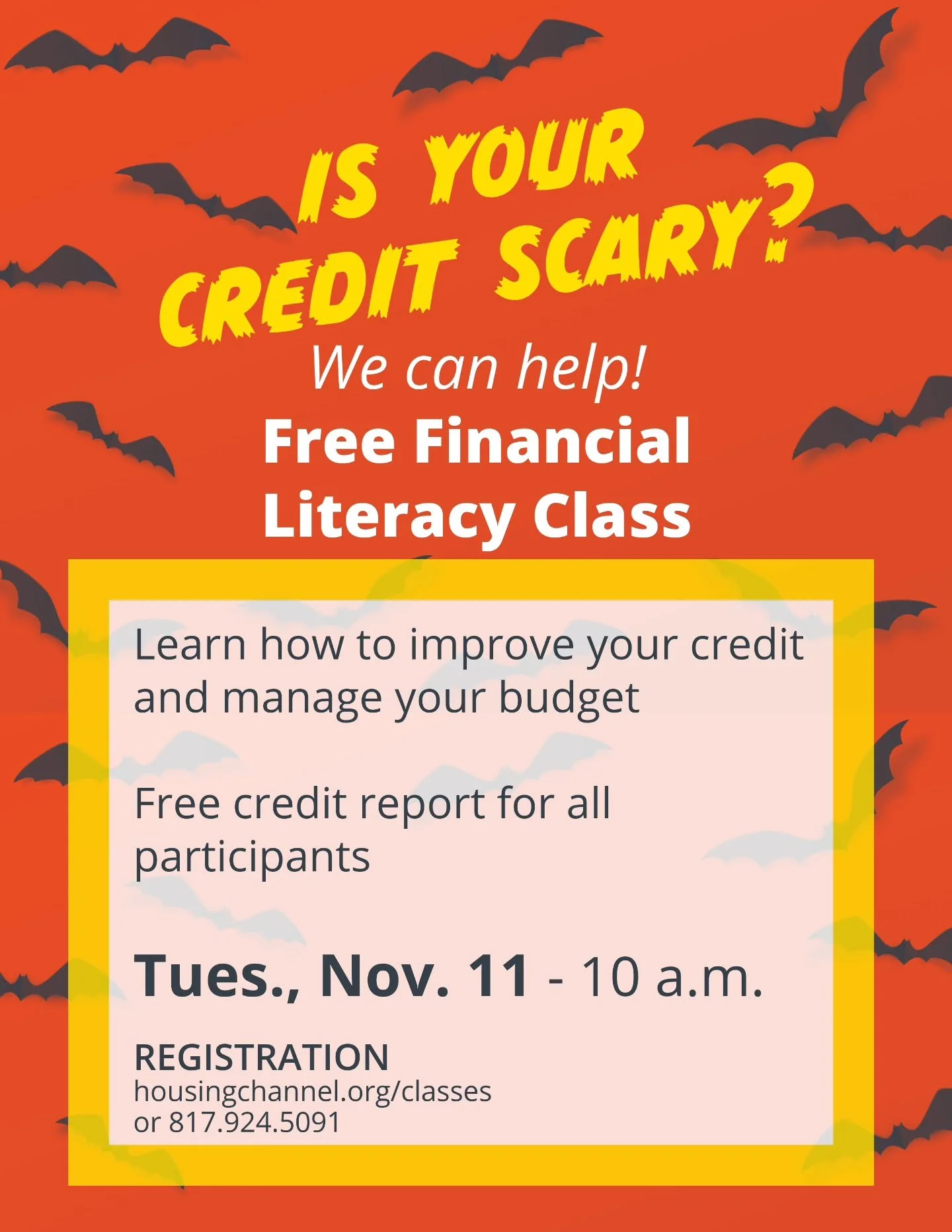 IS YOUR CREDIT SCARY?

We can help!

Free Financial Literacy Class

Learn how to improve your credit and manage your budget

Free credit report for all participants

Tues., Nov. 11 - 10 a.m.

REGISTRATION
housingchannel.org/classes
or 817.924.5091